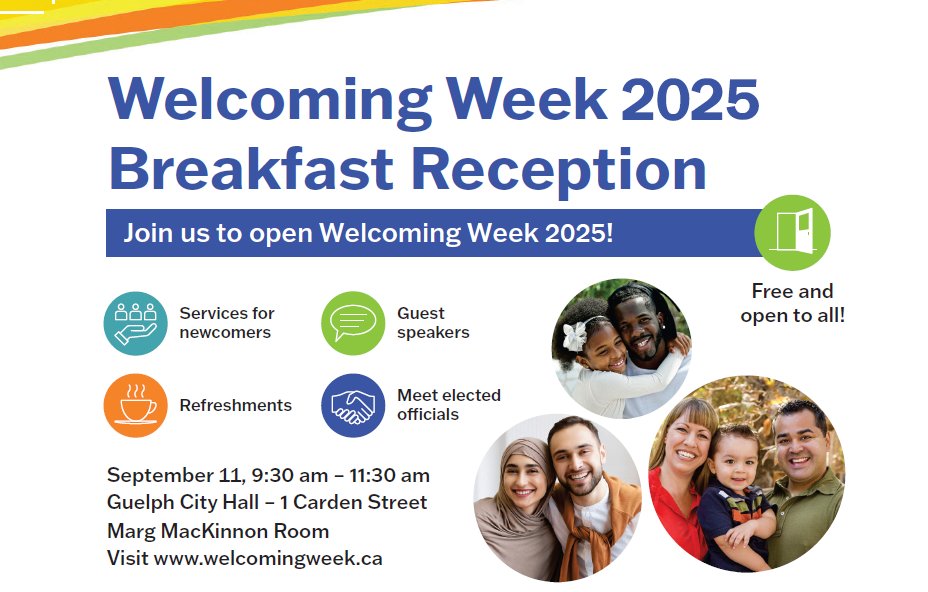 Welcoming Week 2025
Breakfast Reception

Join us to open Welcoming Week 2025!

Free and open to all!

Services for newcomers

Guest speakers

Refreshments

Meet elected officials

September 11, 9:30 am – 11:30 am
Guelph City Hall – 1 Carden Street
Marg MacKinnon Room
Visit www.welcomingweek.ca